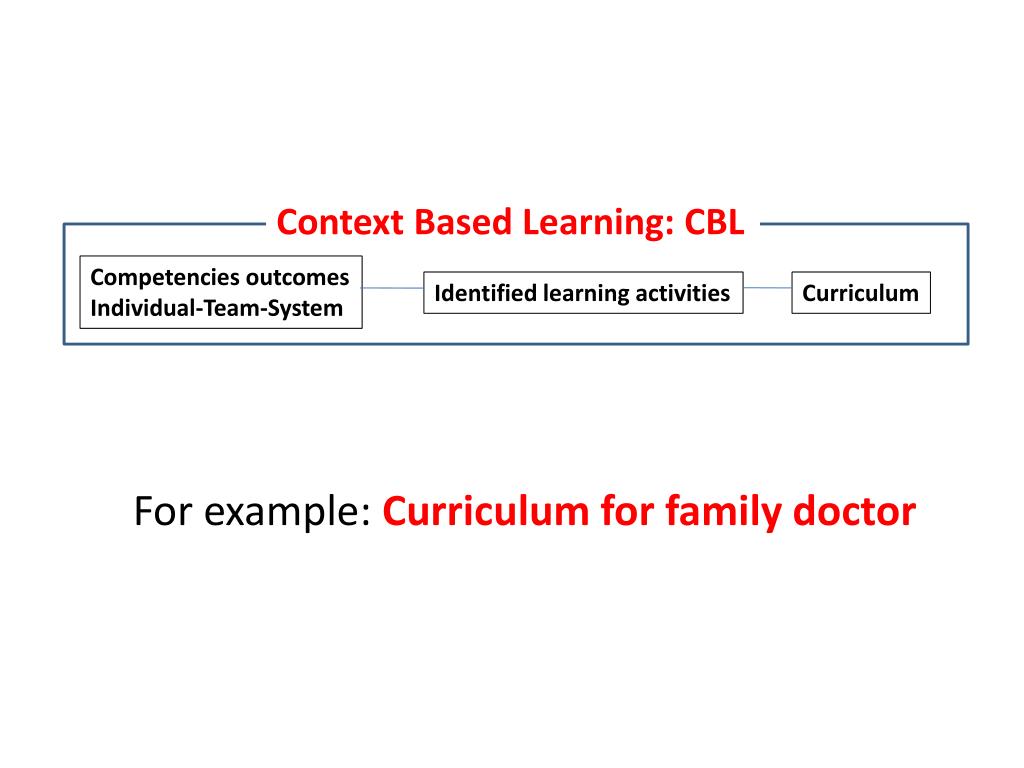 Context Based Learning: CBL

Competencies outcomes
Individual-Team-System

Identified learning activities

Curriculum

For example: Curriculum for family doctor